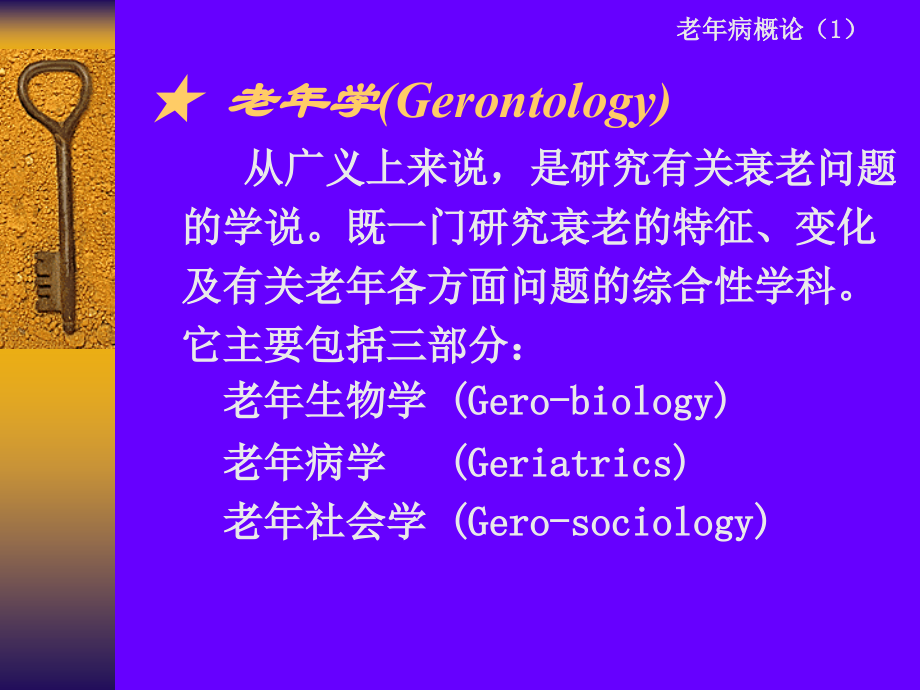 老年病概论（1）

★ 老年学(Gerontology)

从广义上来说，是研究有关衰老问题的学说。既一门研究衰老的特征、变化及有关老年各方面问题的综合性学科。它主要包括三部分：

老年生物学 (Gero-biology)

老年病学 (Geriatrics)

老年社会学 (Gero-sociology)